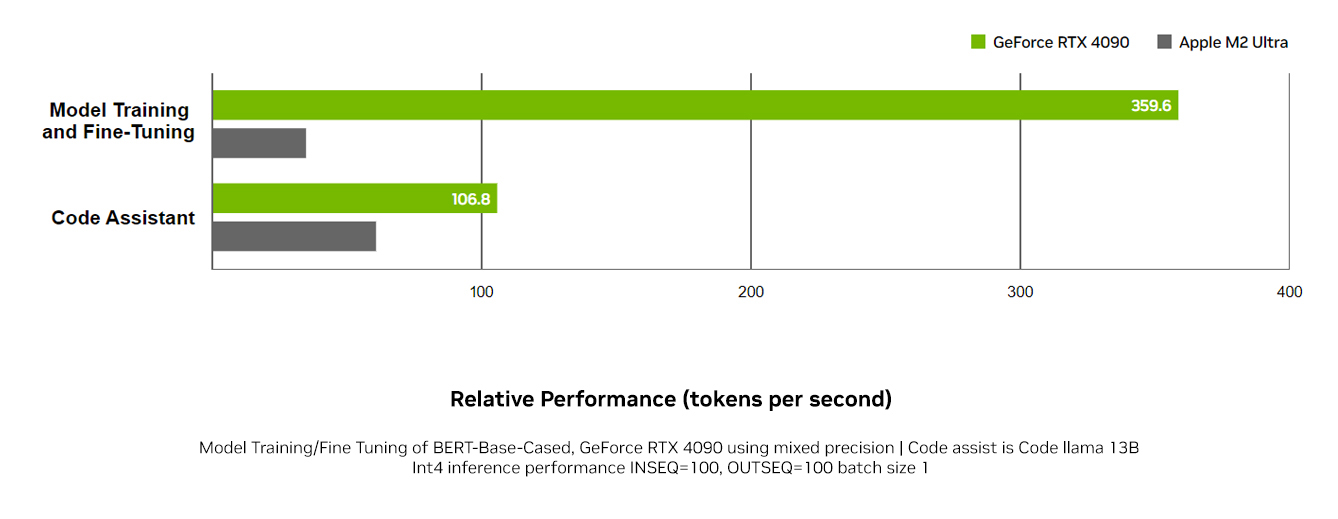 GeForce RTX 4090
Apple M2 Ultra

Model Training and Fine-Tuning

359.6

Code Assistant

106.8

100
200
300
400

Relative Performance (tokens per second)

Model Training/Fine Tuning of BERT-Base-Cased, GeForce RTX 4090 using mixed precision | Code assist is Code llama 13B Int4 inference performance INSEQ=100, OUTSEQ=100 batch size 1